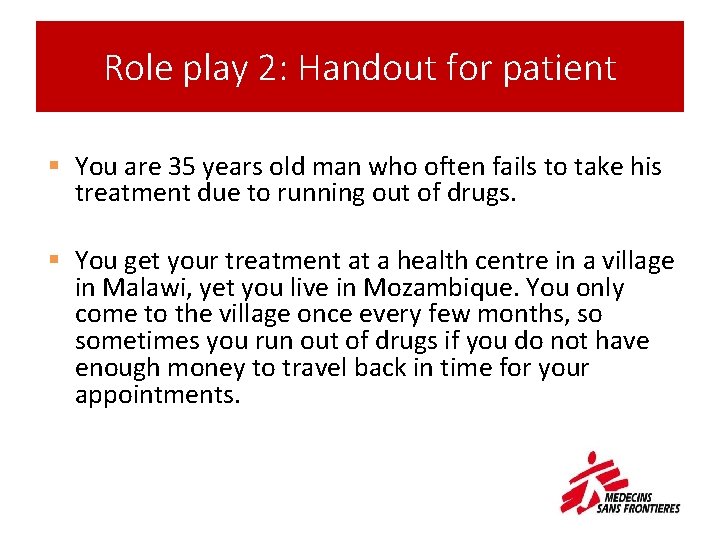 Role play 2: Handout for patient

▪ You are 35 years old man who often fails to take his treatment due to running out of drugs.

▪ You get your treatment at a health centre in a village in Malawi, yet you live in Mozambique. You only come to the village once every few months, so sometimes you run out of drugs if you do not have enough money to travel back in time for your appointments.

MEDECINS SANS FRONTIERES